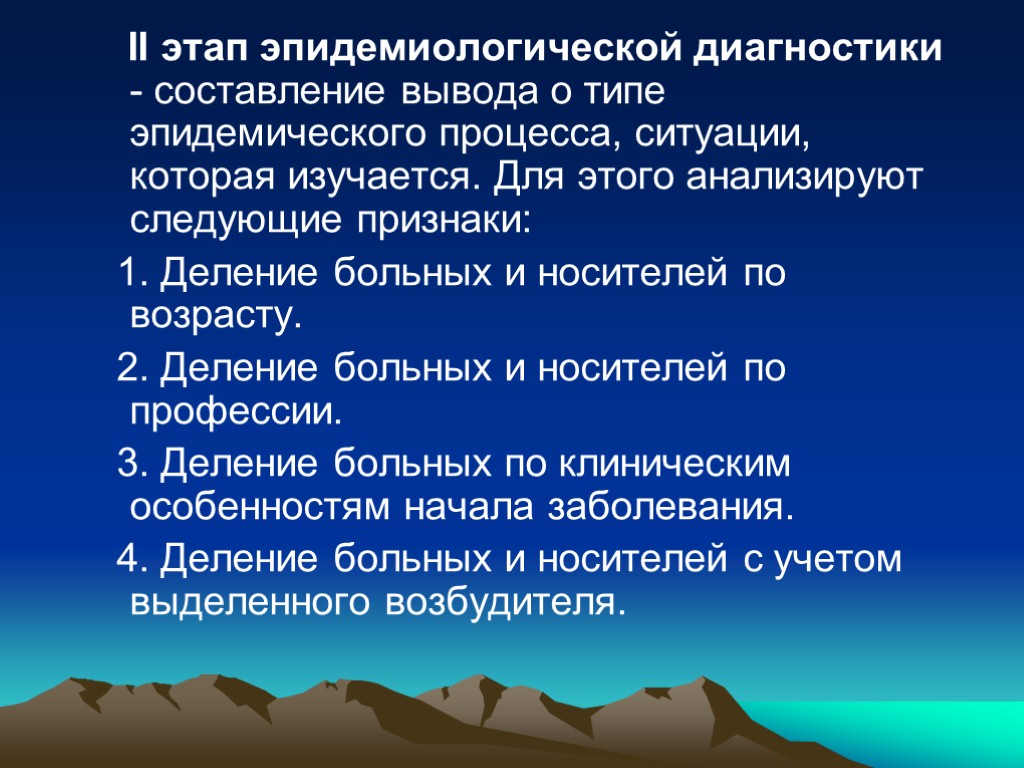 II этап эпидемиологической диагностики - составление вывода о типе эпидемического процесса, ситуации, которая изучается. Для этого анализируют следующие признаки:

1. Деление больных и носителей по возрасту.

2. Деление больных и носителей по профессии.

3. Деление больных по клиническим особенностям начала заболевания.

4. Деление больных и носителей с учетом выделенного возбудителя.